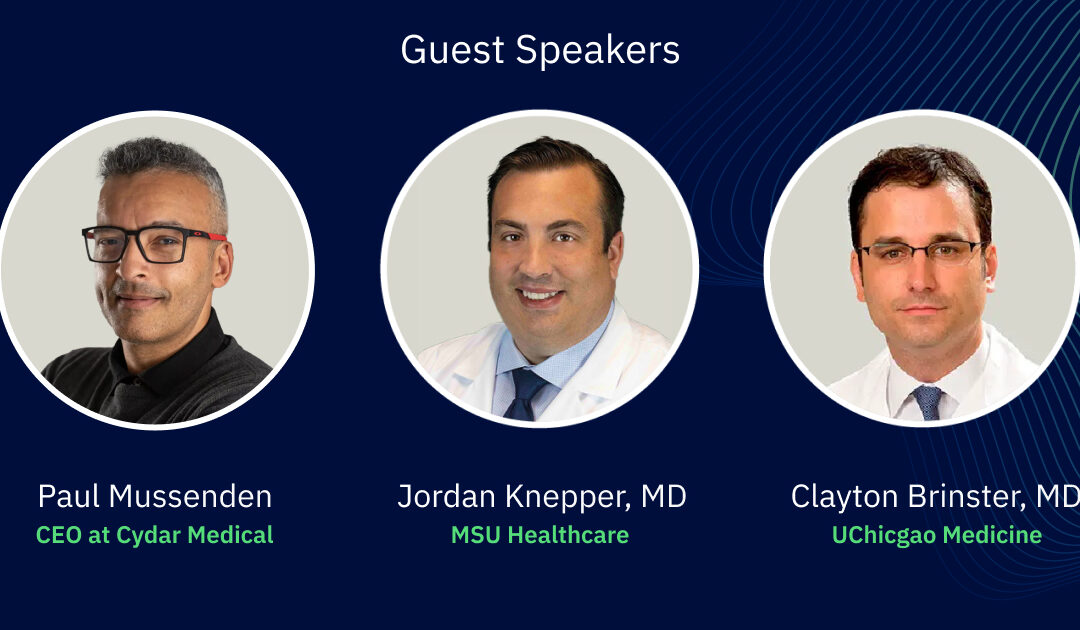 Guest Speakers

Paul Mussenden
CEO at Cydar Medical

Jordan Knepper, MD
MSU Healthcare

Clayton Brinster, MD
UChicgao Medicine